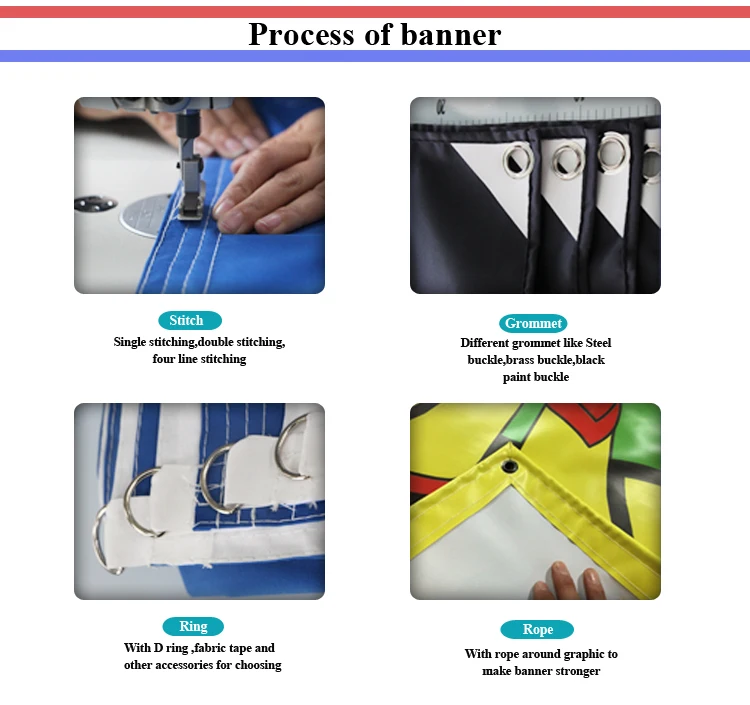 Process of banner

Stitch
Single stitching,double stitching, four line stitching

Grommet
Different grommet like Steel buckle,brass buckle,black paint buckle

Ring
With D ring ,fabric tape and other accessories for choosing

Rope
With rope around graphic to make banner stronger